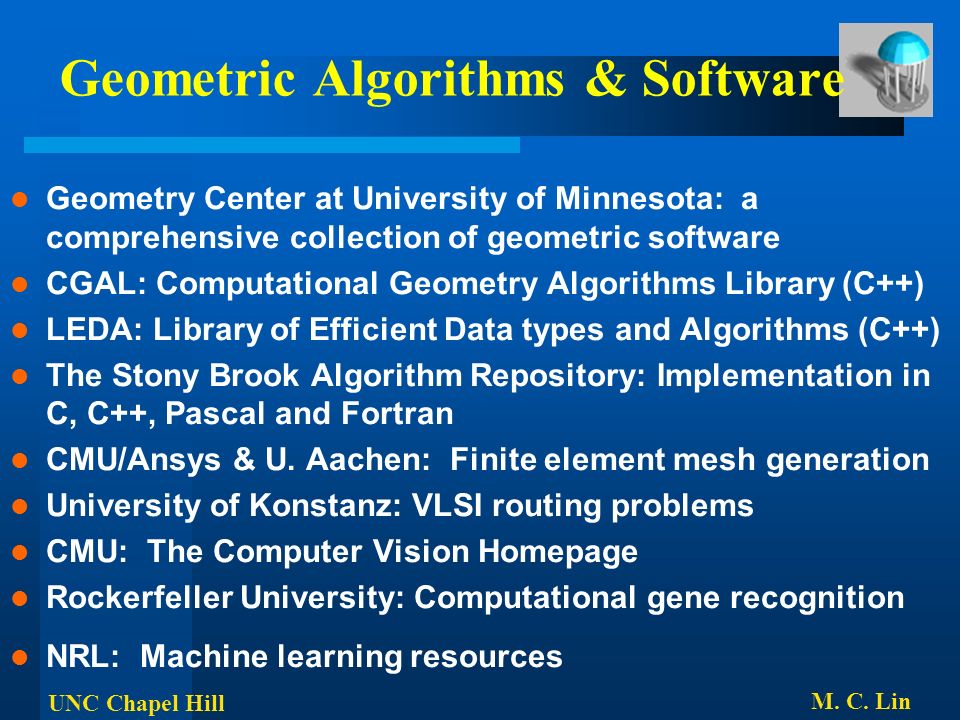 Geometric Algorithms & Software

- Geometry Center at University of Minnesota: a comprehensive collection of geometric software
- CGAL: Computational Geometry Algorithms Library (C++)
- LEDA: Library of Efficient Data types and Algorithms (C++)
- The Stony Brook Algorithm Repository: Implementation in C, C++, Pascal and Fortran
- CMU/Ansys & U. Aachen: Finite element mesh generation
- University of Konstanz: VLSI routing problems
- CMU: The Computer Vision Homepage
- Rockerfeller University: Computational gene recognition
- NRL: Machine learning resources

UNC Chapel Hill

M. C. Lin